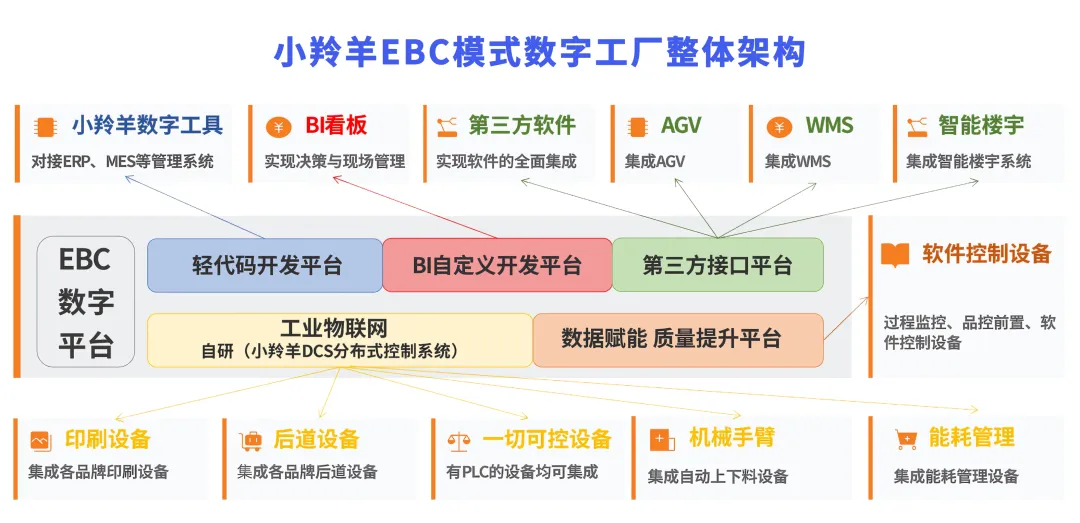 小羚羊EBC模式数字工厂整体架构

小羚羊数字工具
对接ERP、MES等管理系统

BI看板
实现决策与现场管理

第三方软件
实现软件的全面集成

AGV
集成AGV

WMS
集成WMS

智能楼宇
集成智能楼宇系统

EBC数字平台

轻代码开发平台

BI自定义开发平台

第三方接口平台

工业物联网
自研（小羚羊DCS分布式控制系统）

数据赋能 质量提升平台

软件控制设备
过程监控、品控前置、软件控制设备

印刷设备
集成各品牌印刷设备

后道设备
集成各品牌后道设备

一切可控设备
有PLC的设备均可集成

机械手臂
集成自动上下料设备

能耗管理
集成能耗管理设备